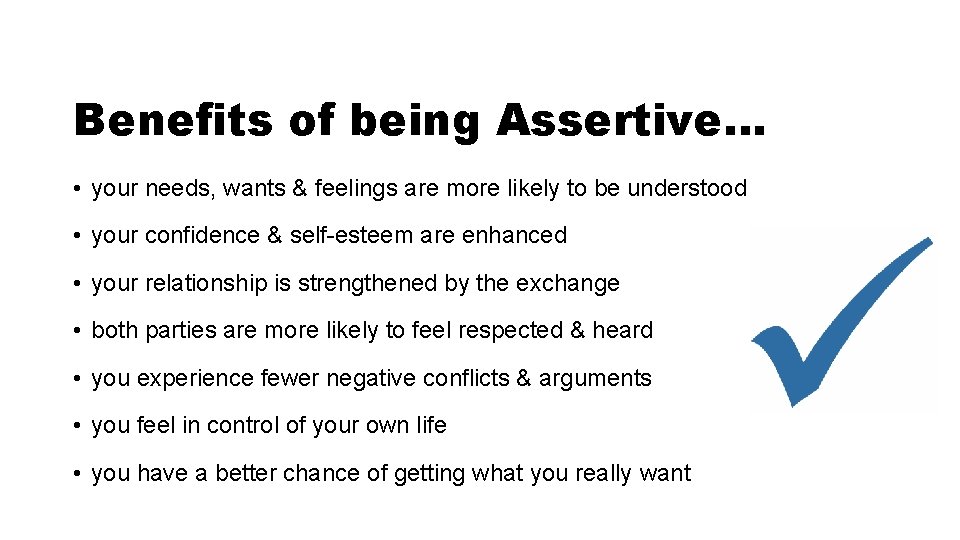 Benefits of being Assertive…

• your needs, wants & feelings are more likely to be understood
• your confidence & self-esteem are enhanced
• your relationship is strengthened by the exchange
• both parties are more likely to feel respected & heard
• you experience fewer negative conflicts & arguments
• you feel in control of your own life
• you have a better chance of getting what you really want